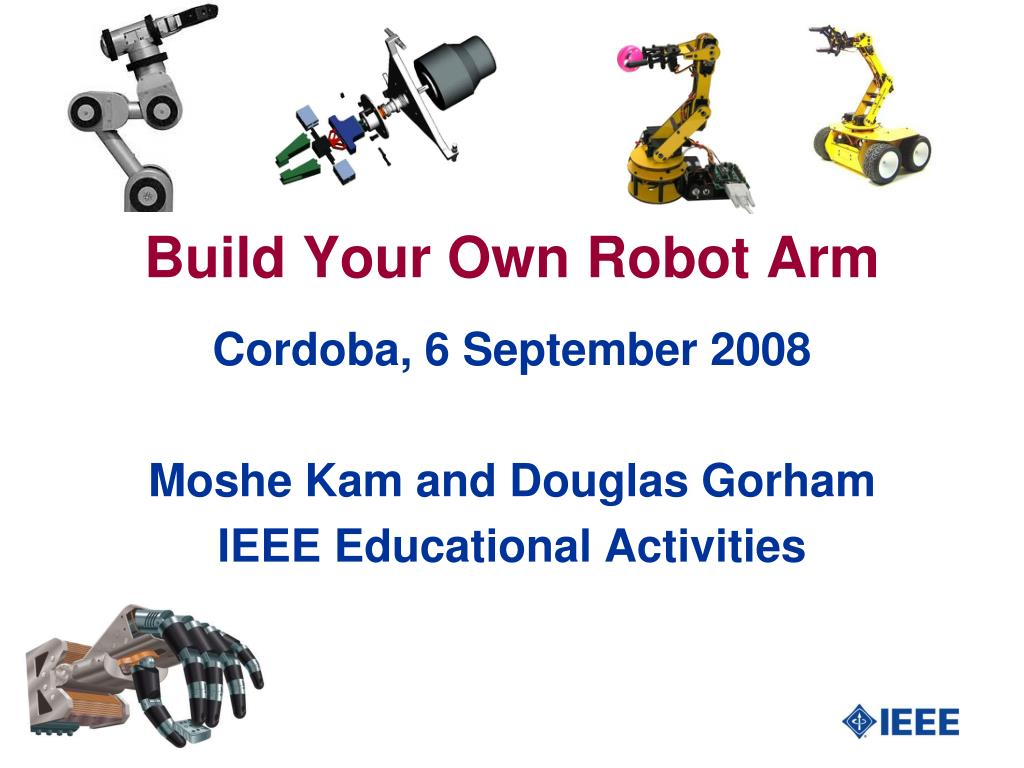 Build Your Own Robot Arm

Cordoba, 6 September 2008

Moshe Kam and Douglas Gorham
IEEE Educational Activities

IEEE